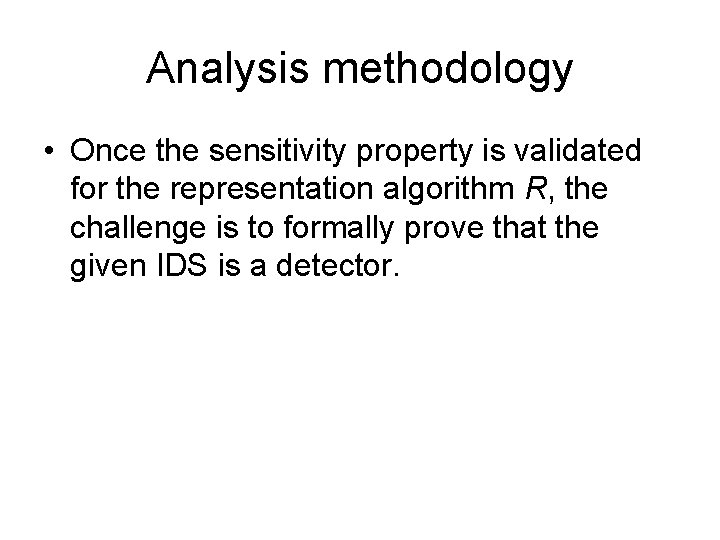 Analysis methodology

• Once the sensitivity property is validated for the representation algorithm $R$, the challenge is to formally prove that the given IDS is a detector.